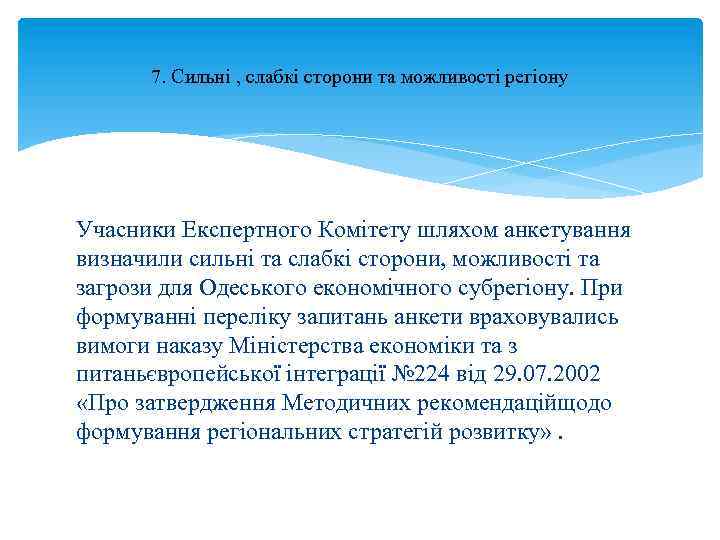 7. Сильні , слабкі сторони та можливості регіону

Учасники Експертного Комітету шляхом анкетування визначили сильні та слабкі сторони, можливості та загрози для Одеського економічного субрегіону. При формуванні переліку запитань анкети враховувались вимоги наказу Міністерства економіки та з питаньєвропейської інтеграції №224 від 29.07.2002 «Про затвердження Методичних рекомендаційщодо формування регіональних стратегій розвитку» .